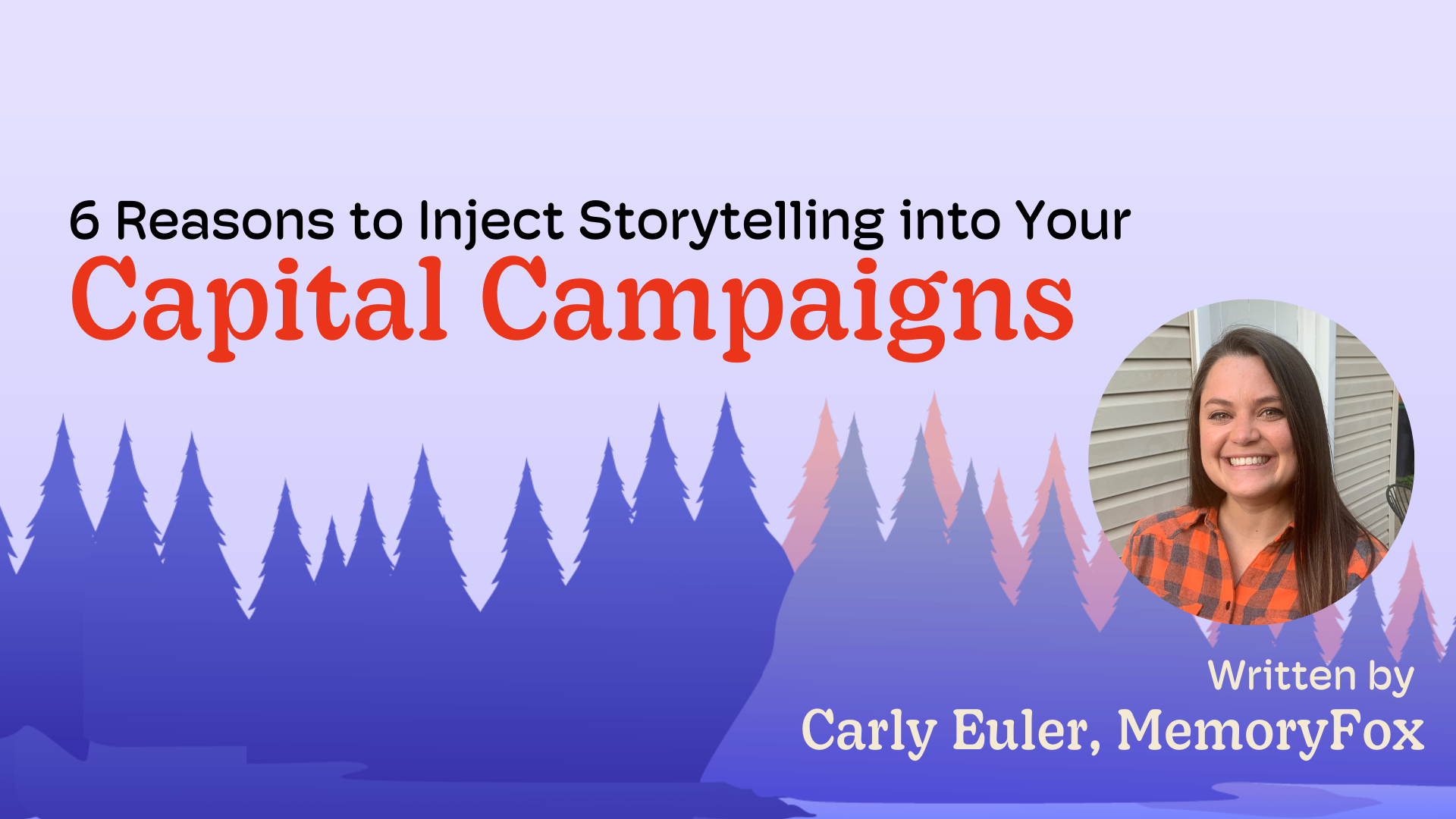 6 Reasons to Inject Storytelling into Your
Capital Campaigns

Written by
Carly Euler, MemoryFox